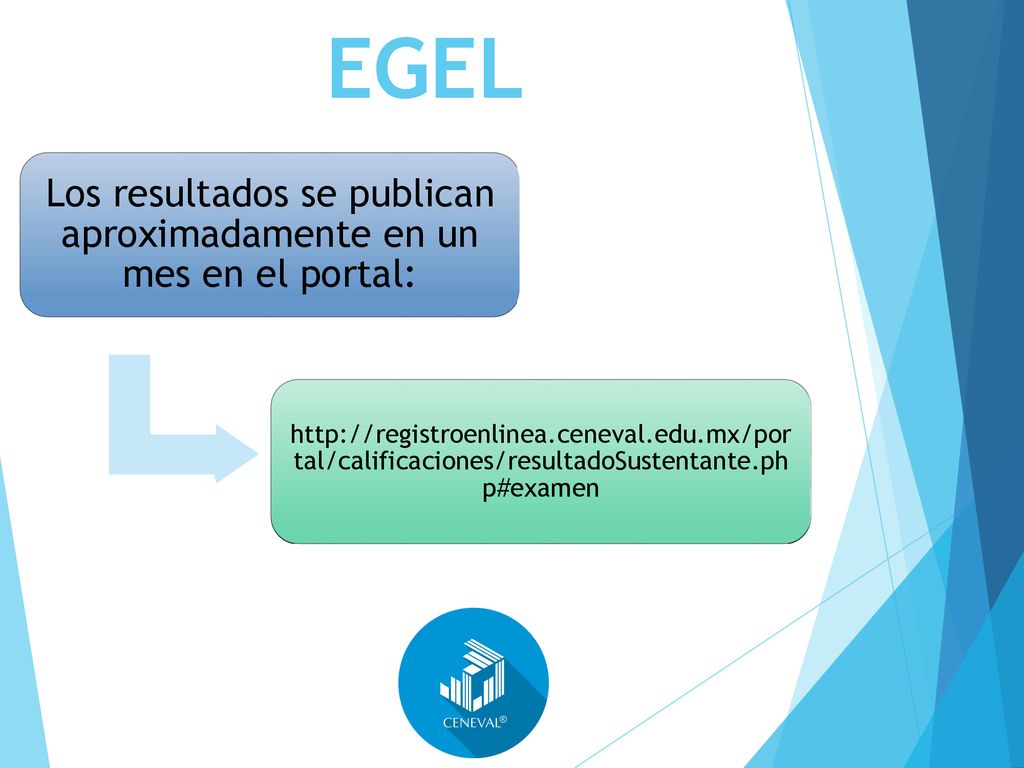 EGEL

Los resultados se publican aproximadamente en un mes en el portal:

http://registroenlinea.ceneval.edu.mx/portal/calificaciones/resultadoSustentante.php#examen

CENEVAL®